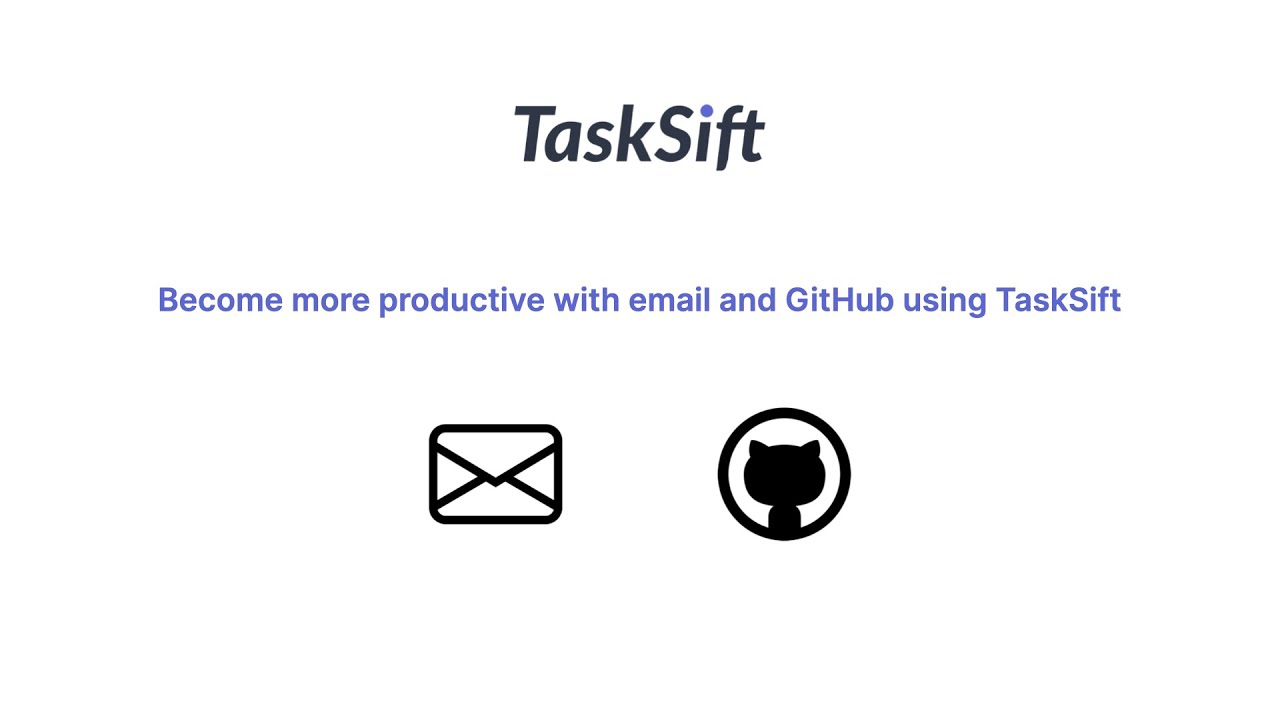 TaskSift

Become more productive with email and GitHub using TaskSift